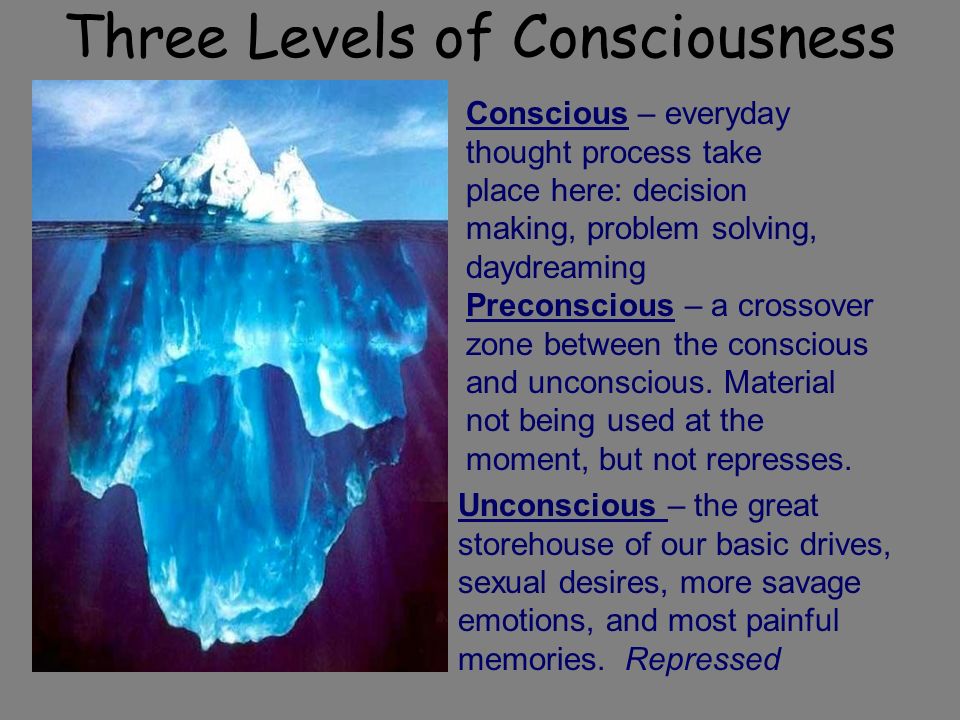 Three Levels of Consciousness

Conscious – everyday thought process take place here: decision making, problem solving, daydreaming

Preconscious – a crossover zone between the conscious and unconscious. Material not being used at the moment, but not represses.

Unconscious – the great storehouse of our basic drives, sexual desires, more savage emotions, and most painful memories. Repressed